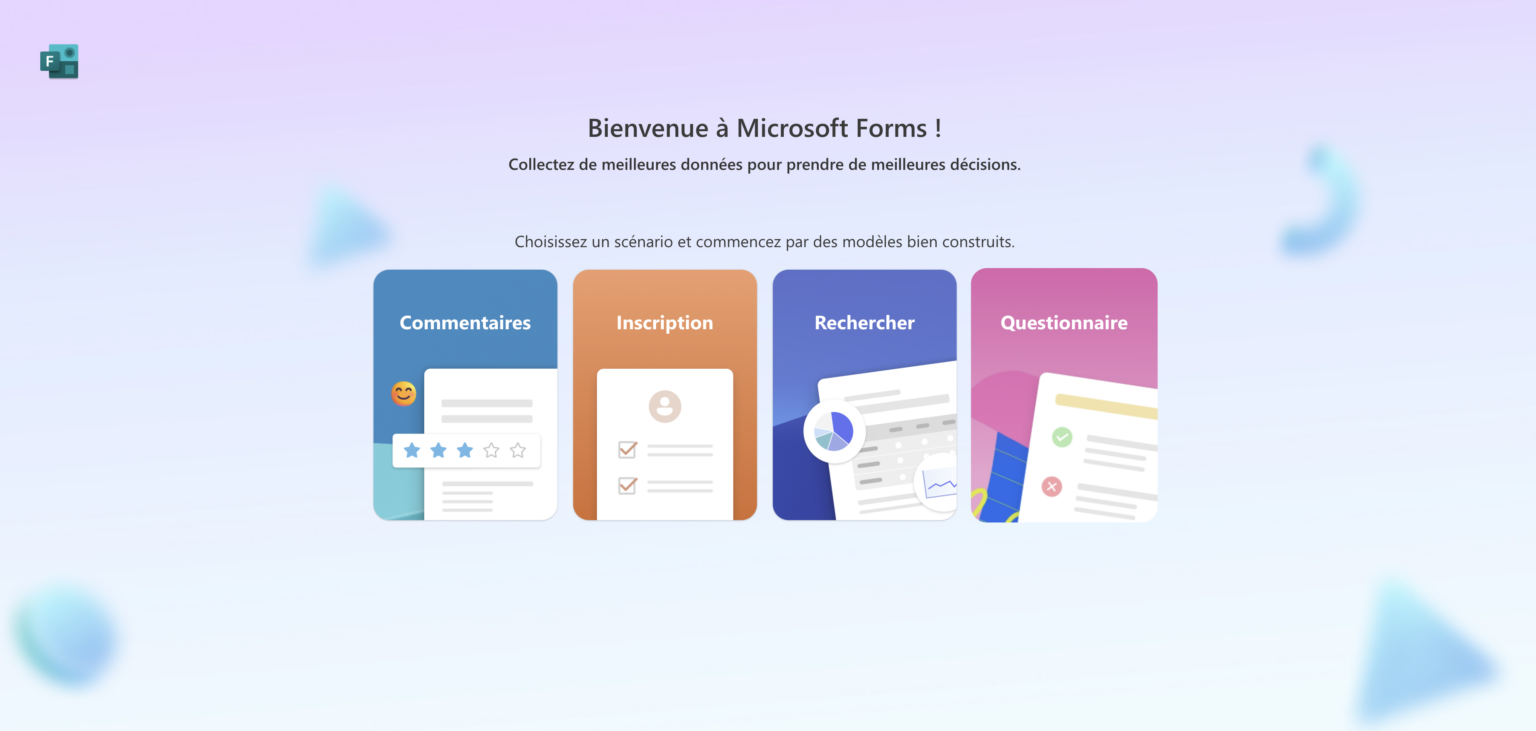 F

Bienvenue à Microsoft Forms !

Collectez de meilleures données pour prendre de meilleures décisions.

Choisissez un scénario et commencez par des modèles bien construits.

Commentaires

Inscription

Rechercher

Questionnaire